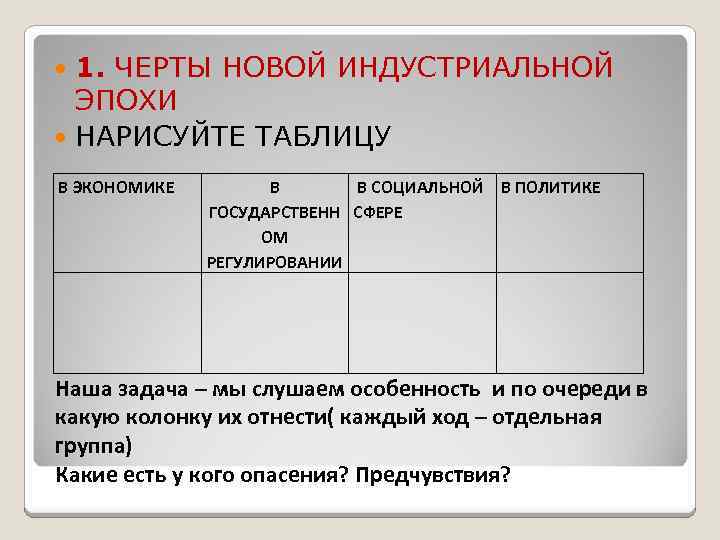 1. ЧЕРТЫ НОВОЙ ИНДУСТРИАЛЬНОЙ ЭПОХИ

НАРИСУЙТЕ ТАБЛИЦУ

| В ЭКОНОМИКЕ | В ГОСУДАРСТВЕННОМ РЕГУЛИРОВАНИИ | В СОЦИАЛЬНОЙ СФЕРЕ | В ПОЛИТИКЕ |
|---|---|---|---|
| | | | |

Наша задача – мы слушаем особенность и по очереди в какую колонку их отнести( каждый ход – отдельная группа)

Какие есть у кого опасения? Предчувствия?